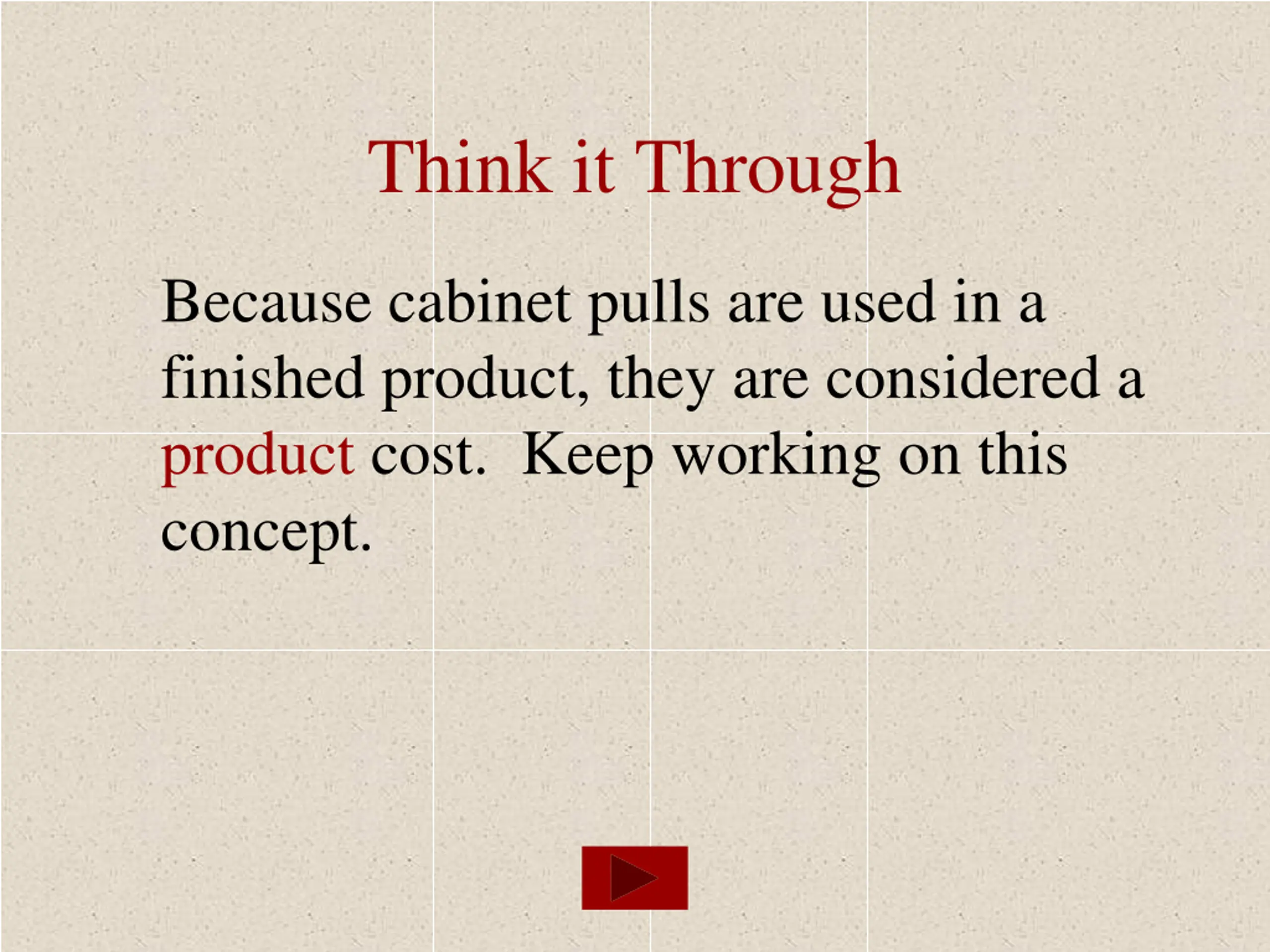 Think it Through

Because cabinet pulls are used in a finished product, they are considered a product cost.  Keep working on this concept.